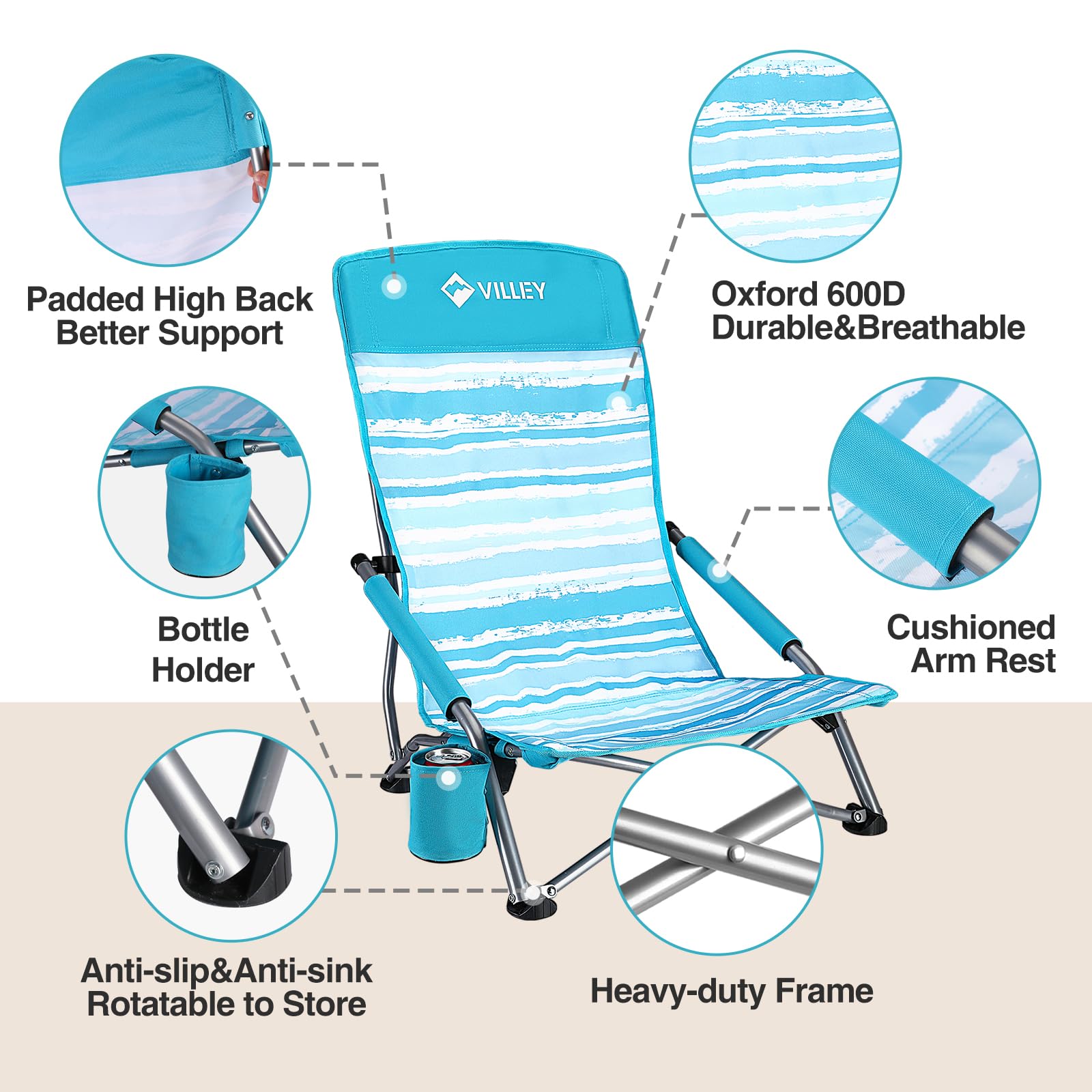 Padded High Back
Better Support

VILLEY

Oxford 600D
Durable&Breathable

Bottle
Holder

Cushioned
Arm Rest

Anti-slip&Anti-sink
Rotatable to Store

Heavy-duty Frame